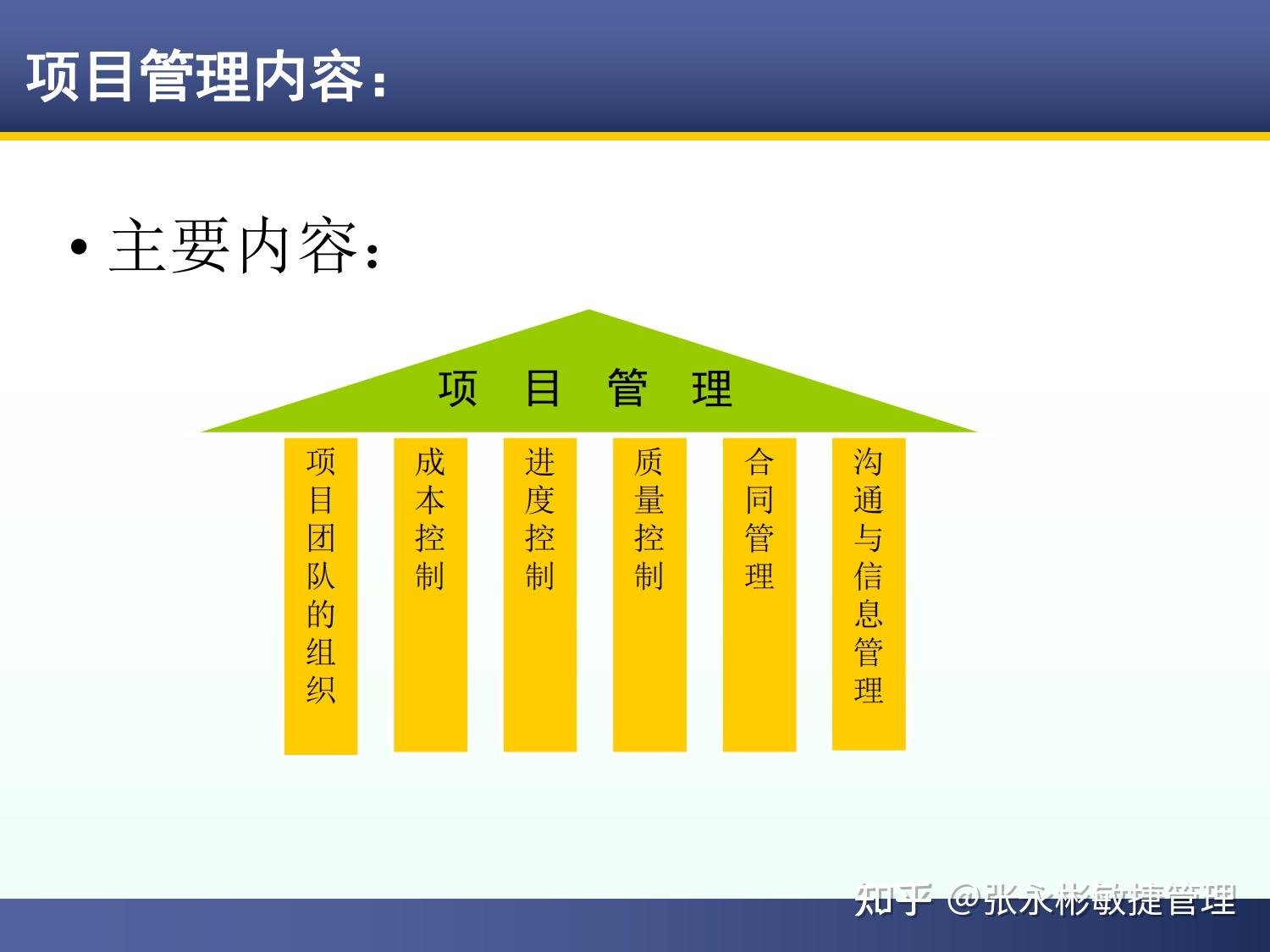 项目管理内容：

• 主要内容：

项 目 管 理

项目团队的组织

成本控制

进度控制

质量控制

合同管理

沟通与信息管理

知乎 @张永彬敏捷管理